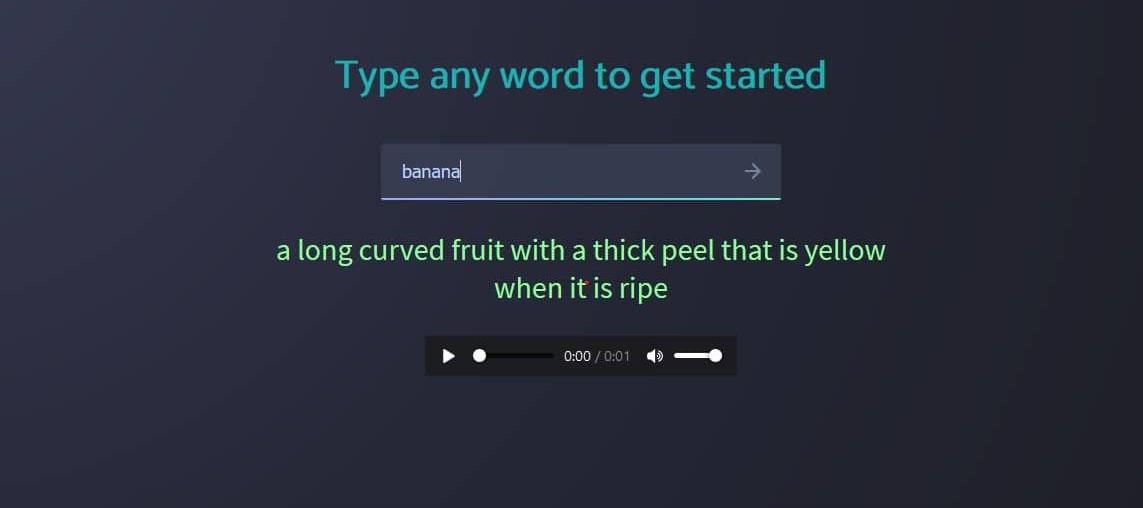 Type any word to get started

banana

a long curved fruit with a thick peel that is yellow when it is ripe

0:00 / 0:01